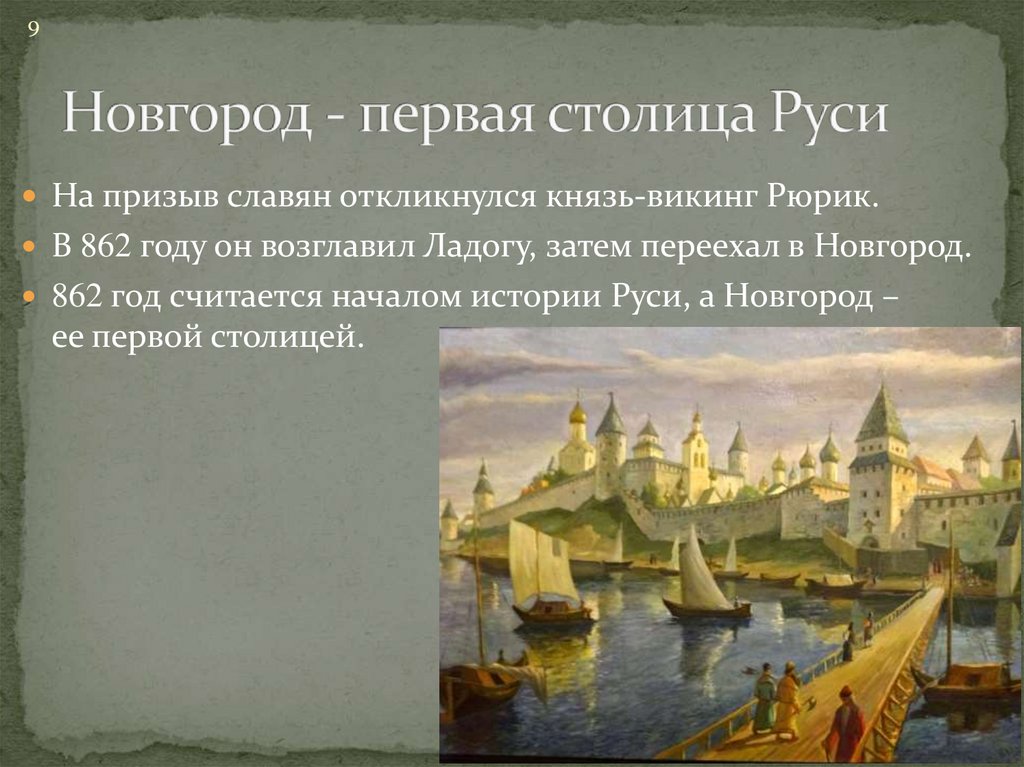 9

Новгород - первая столица Руси

На призыв славян откликнулся князь-викинг Рюрик.

В 862 году он возглавил Ладогу, затем переехал в Новгород.

862 год считается началом истории Руси, а Новгород – ее первой столицей.